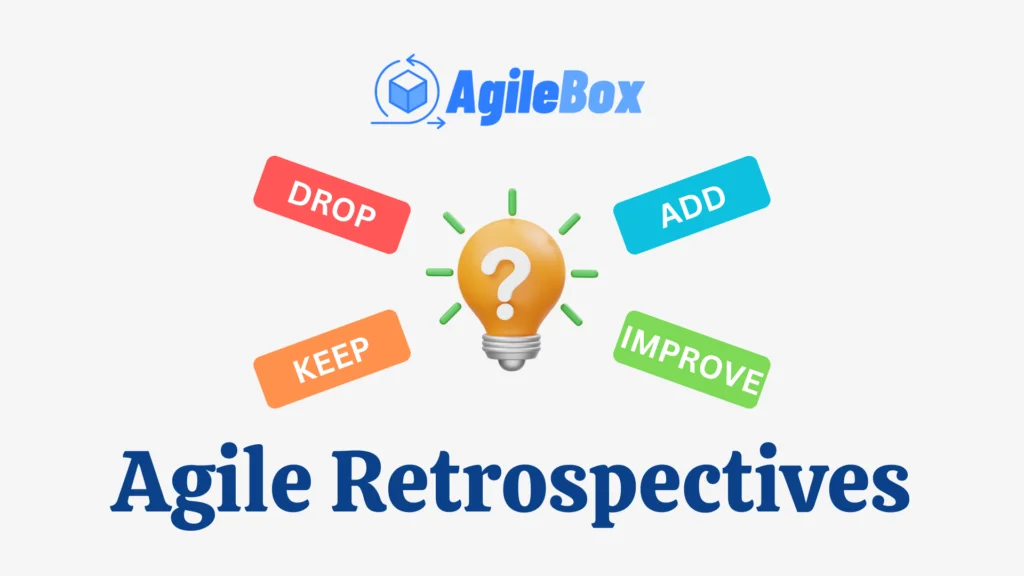 AgileBox

DROP

ADD

?

KEEP

IMPROVE

Agile Retrospectives